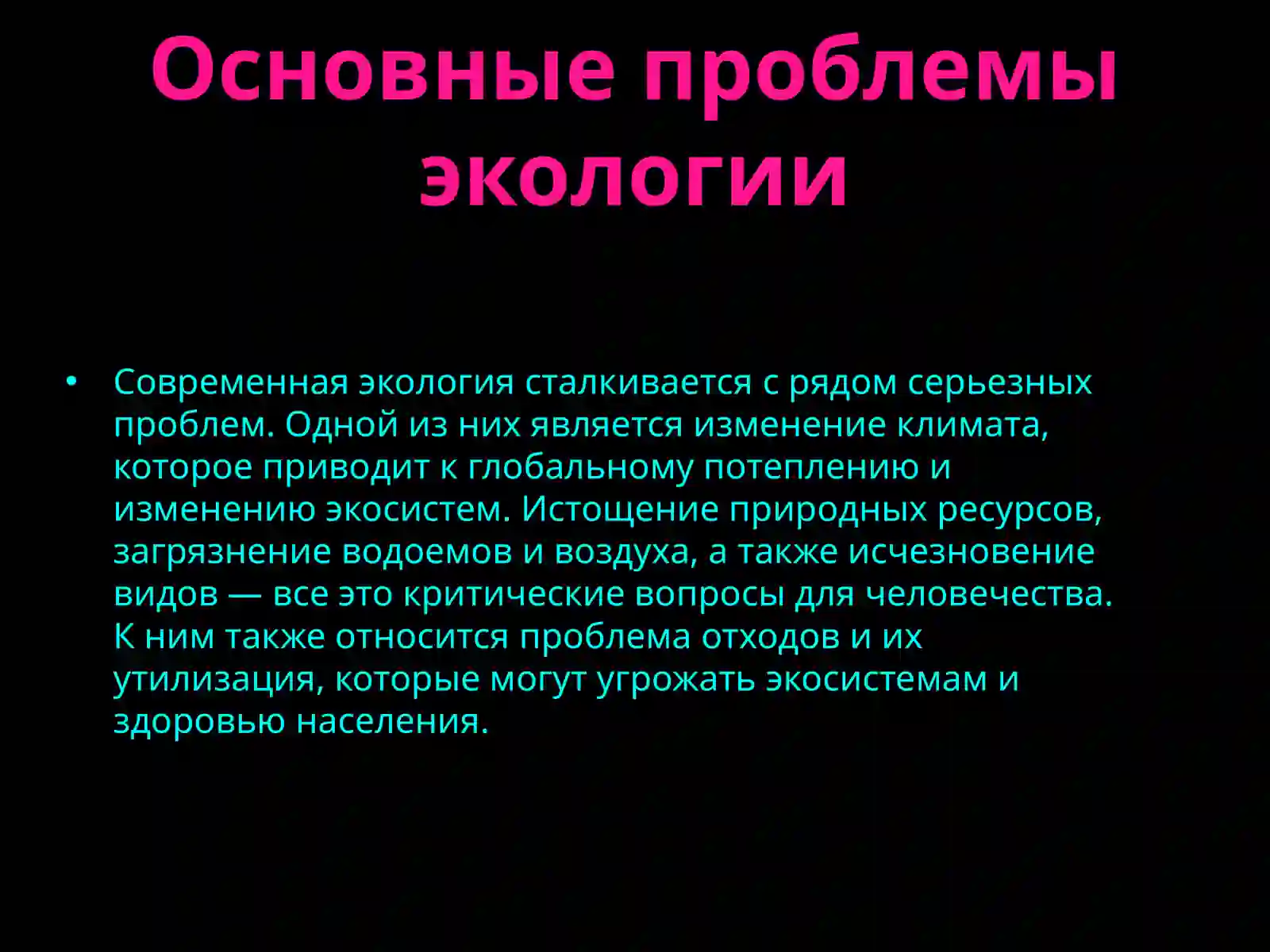 Основные проблемы экологии

• Современная экология сталкивается с рядом серьезных проблем. Одной из них является изменение климата, которое приводит к глобальному потеплению и изменению экосистем. Истощение природных ресурсов, загрязнение водоемов и воздуха, а также исчезновение видов — все это критические вопросы для человечества. К ним также относится проблема отходов и их утилизация, которые могут угрожать экосистемам и здоровью населения.